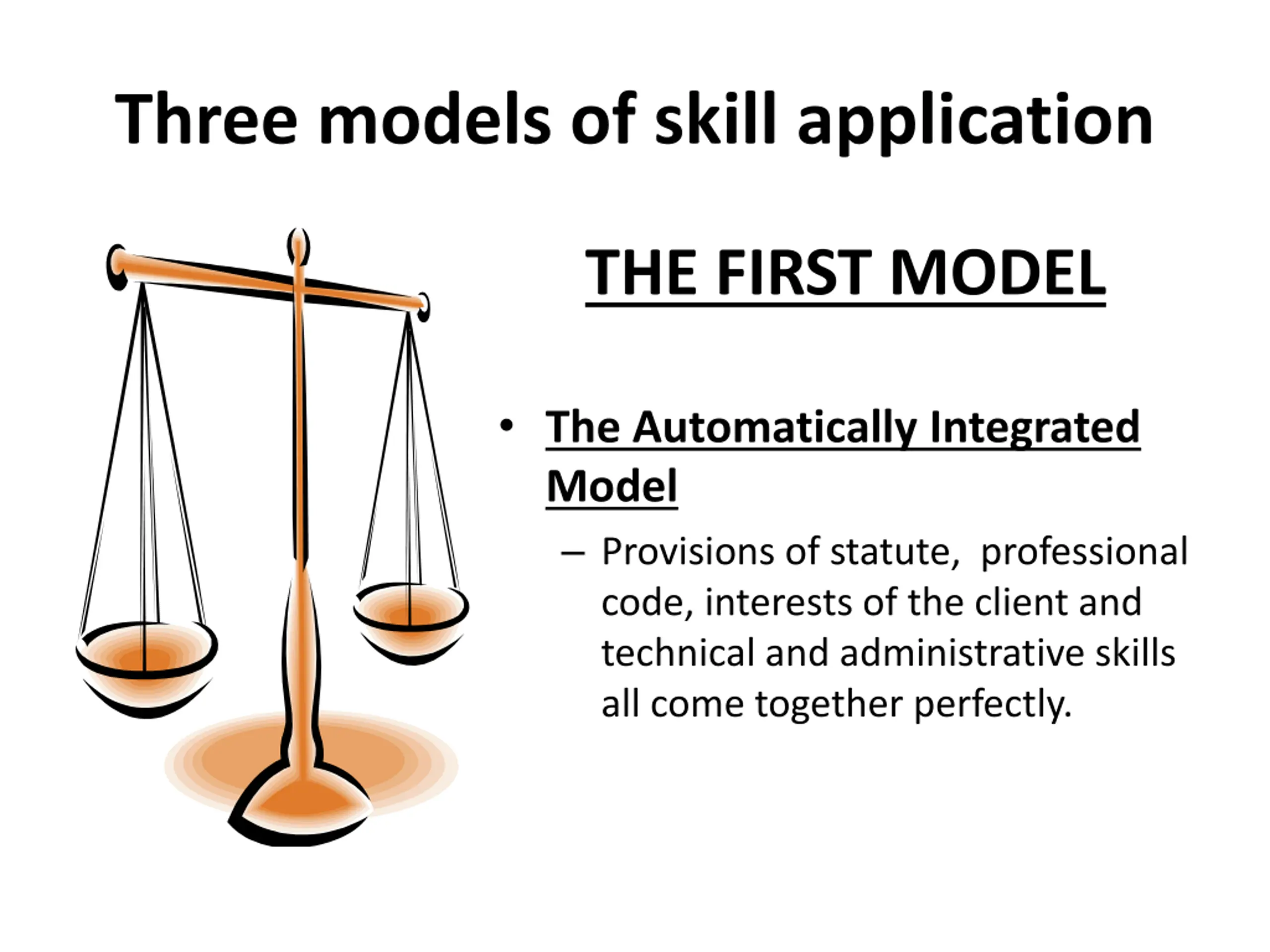 Three models of skill application

THE FIRST MODEL

• The Automatically Integrated Model

– Provisions of statute, professional code, interests of the client and technical and administrative skills all come together perfectly.